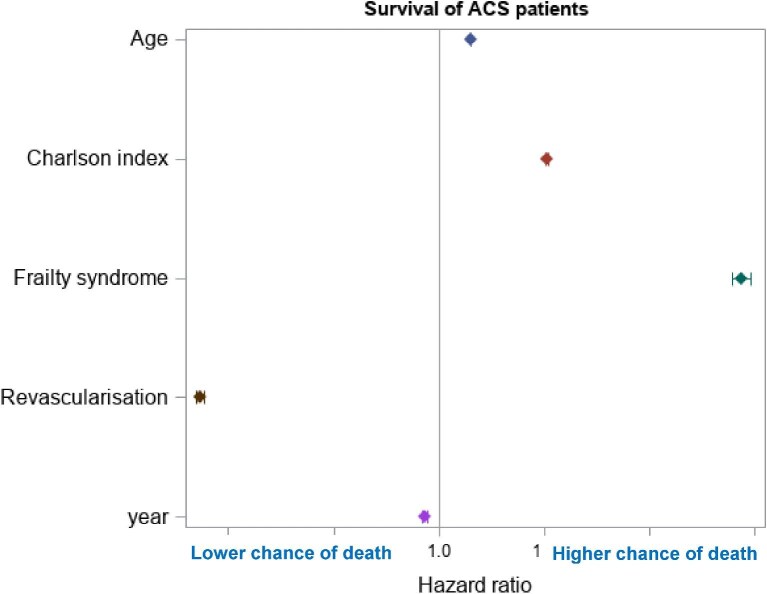 Survival of ACS patients

Age

Charlson index

Frailty syndrome

Revascularisation

year

Lower chance of death

1.0

1

Higher chance of death

Hazard ratio